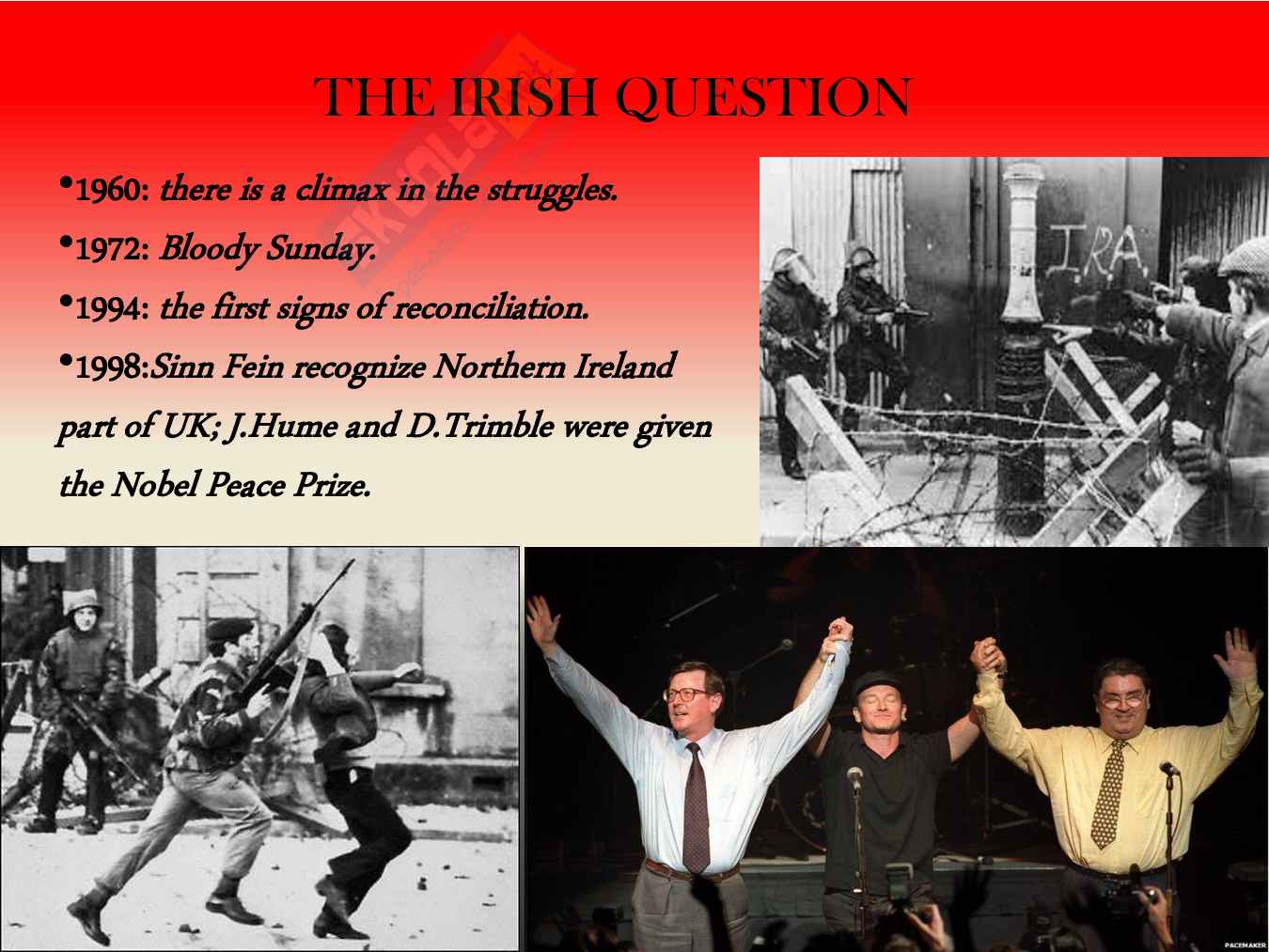 THE IRISH QUESTION

•1960: there is a climax in the struggles.

•1972: Bloody Sunday.

•1994: the first signs of reconciliation.

•1998:Sinn Fein recognize Northern Ireland part of UK; J.Hume and D.Trimble were given the Nobel Peace Prize.

IRA

PACEMAKER